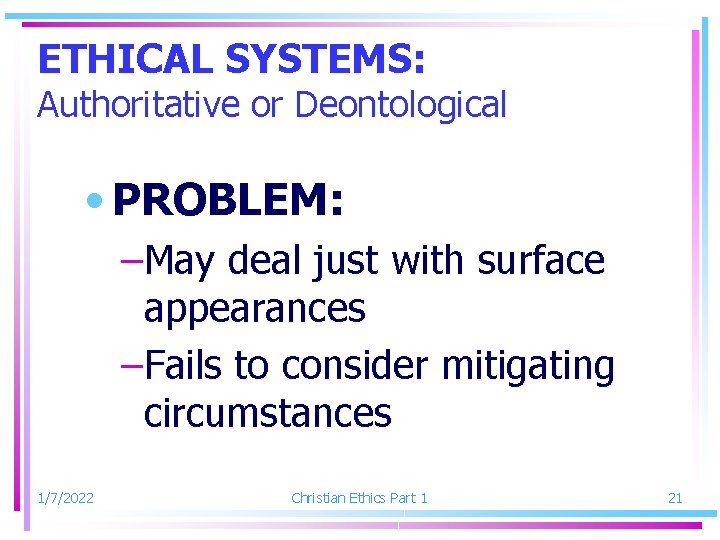 ETHICAL SYSTEMS:
Authoritative or Deontological

• PROBLEM:
–May deal just with surface appearances
–Fails to consider mitigating circumstances

1/7/2022
Christian Ethics Part 1
21